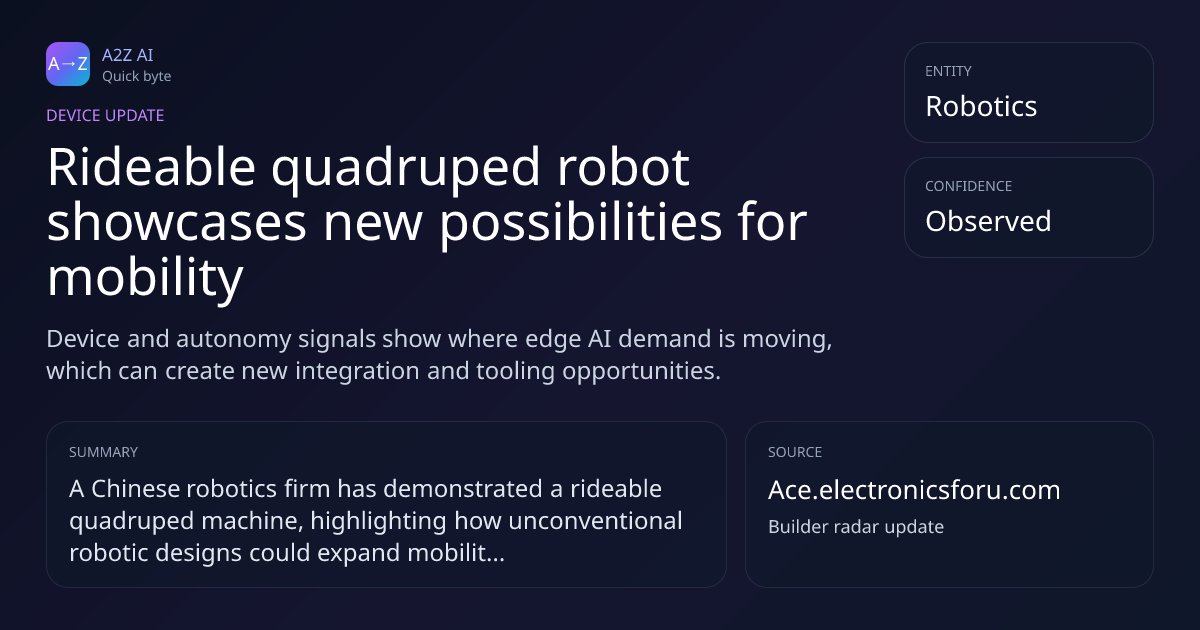 A→Z

A2Z AI
Quick byte

DEVICE UPDATE

Rideable quadruped robot showcases new possibilities for mobility

Device and autonomy signals show where edge AI demand is moving, which can create new integration and tooling opportunities.

ENTITY
Robotics

CONFIDENCE
Observed

SUMMARY
A Chinese robotics firm has demonstrated a rideable quadruped machine, highlighting how unconventional robotic designs could expand mobilit...

SOURCE
Ace.electronicsforu.com
Builder radar update